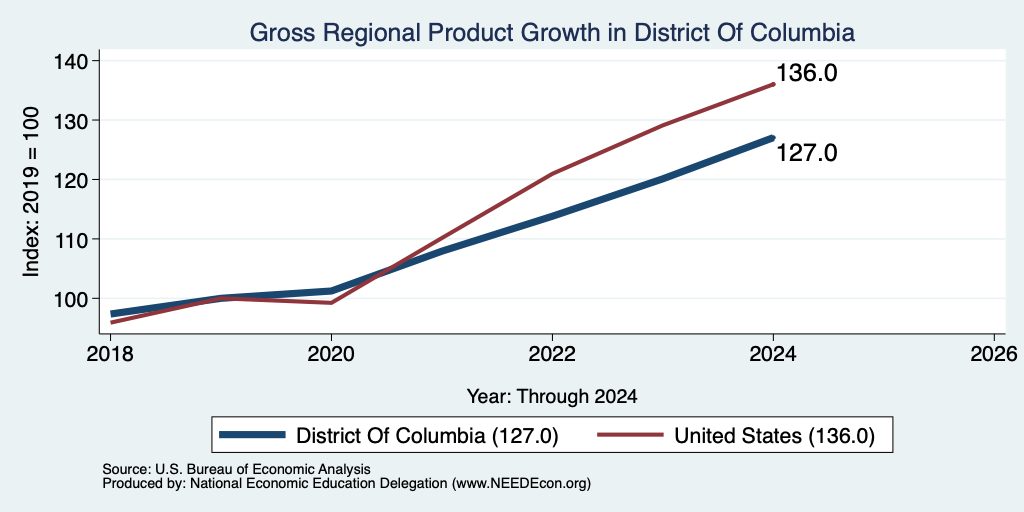 Gross Regional Product Growth in District Of Columbia

Index: 2019 = 100

140
130
120
110
100

136.0
127.0

2018 2020 2022 2024 2026

Year: Through 2024

District Of Columbia (127.0)
United States (136.0)

Source: U.S. Bureau of Economic Analysis
Produced by: National Economic Education Delegation (www.NEEDEcon.org)